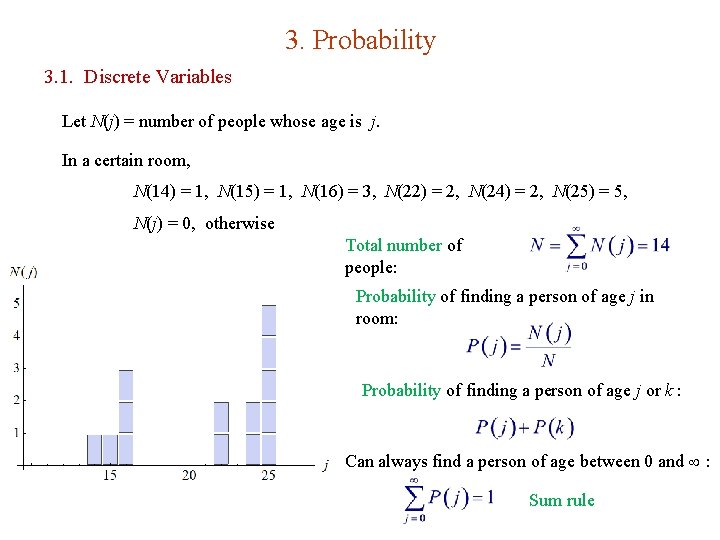 3. Probability

3.1. Discrete Variables

Let $N(j)$ = number of people whose age is $j$.

In a certain room,

$N(14) = 1$, $N(15) = 1$, $N(16) = 3$, $N(22) = 2$, $N(24) = 2$, $N(25) = 5$,

$N(j) = 0$, otherwise

$N(j)$

5
4
3
2
1

15 20 25 $j$

Total number of people: $N = \sum_{j=0}^{\infty} N(j) = 14$

Probability of finding a person of age $j$ in room: $P(j) = \frac{N(j)}{N}$

Probability of finding a person of age $j$ or $k$: $P(j) + P(k)$

Can always find a person of age between 0 and $\infty$: $\sum_{j=0}^{\infty} P(j) = 1$ Sum rule